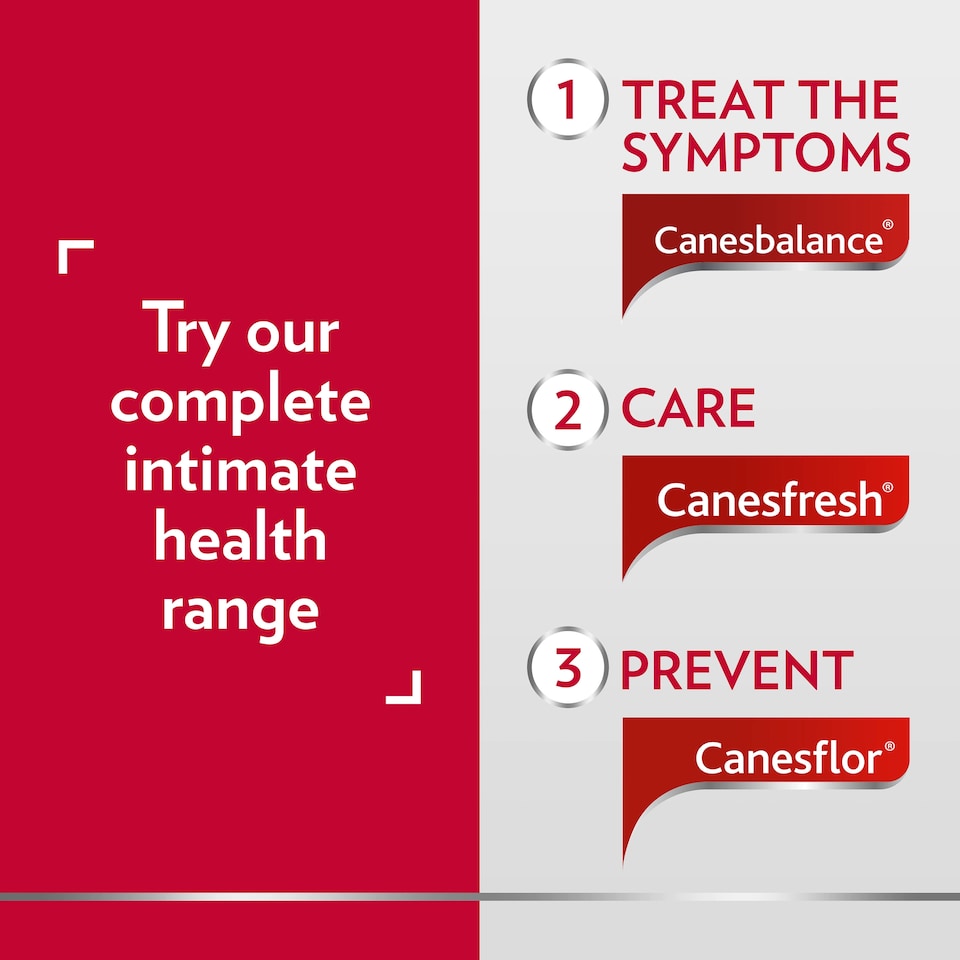 Try our complete intimate health range

1 TREAT THE SYMPTOMS

Canesbalance®

2 CARE

Canesfresh®

3 PREVENT

Canesflor®